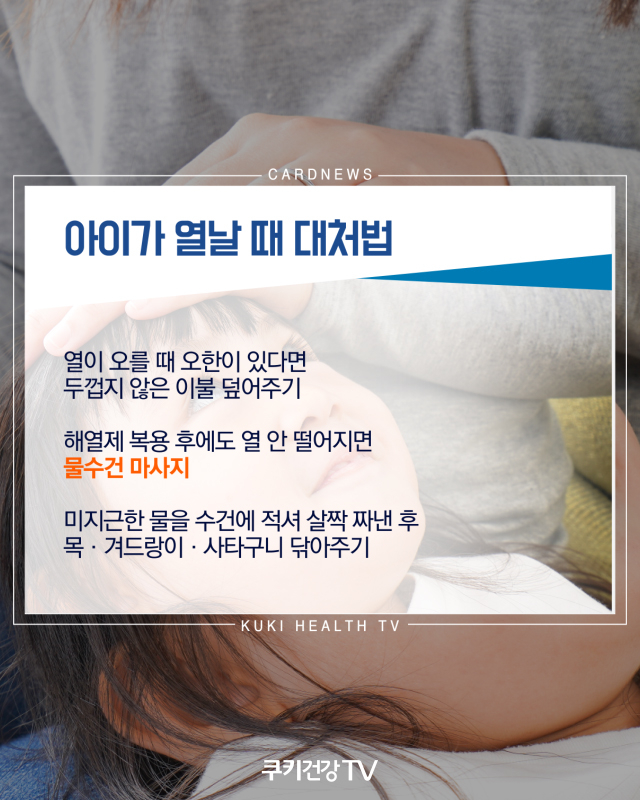 CARDNEWS

아이가 열날 때 대처법

열이 오를 때 오한이 있다면
두껍지 않은 이불 덮어주기

해열제 복용 후에도 열 안 떨어지면
물수건 마사지

미지근한 물을 수건에 적셔 살짝 짜낸 후
목 · 겨드랑이 · 사타구니 닦아주기

KUKI HEALTH TV

쿠키건강TV